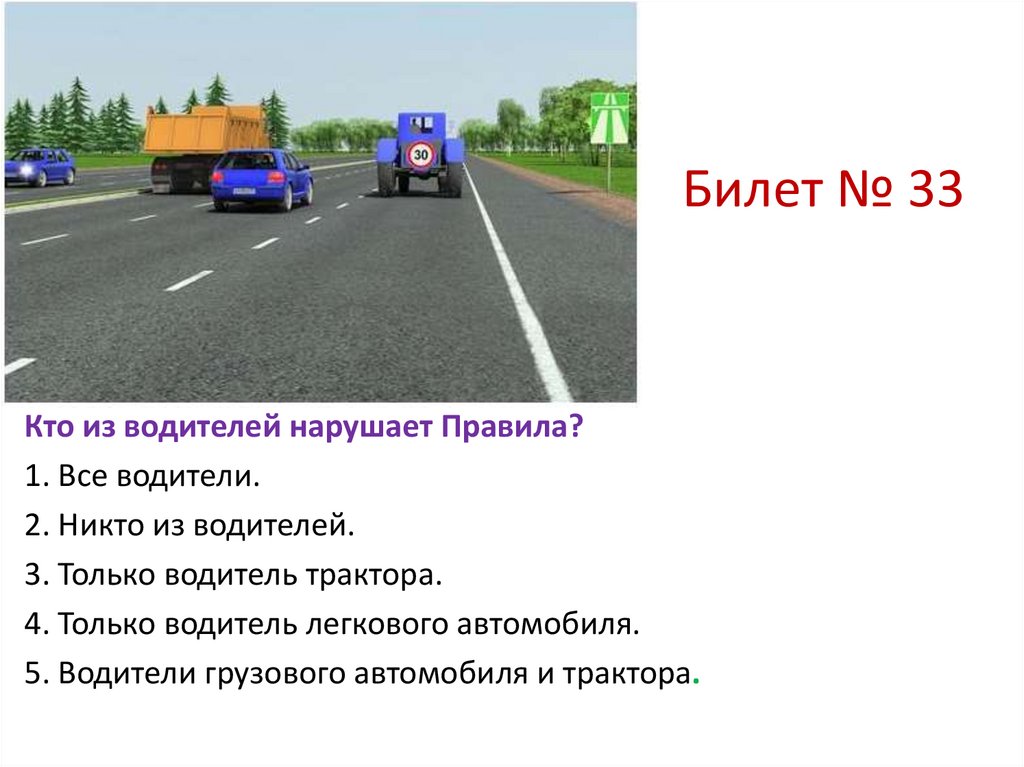 30

Билет № 33

Кто из водителей нарушает Правила?

1. Все водители.

2. Никто из водителей.

3. Только водитель трактора.

4. Только водитель легкового автомобиля.

5. Водители грузового автомобиля и трактора.